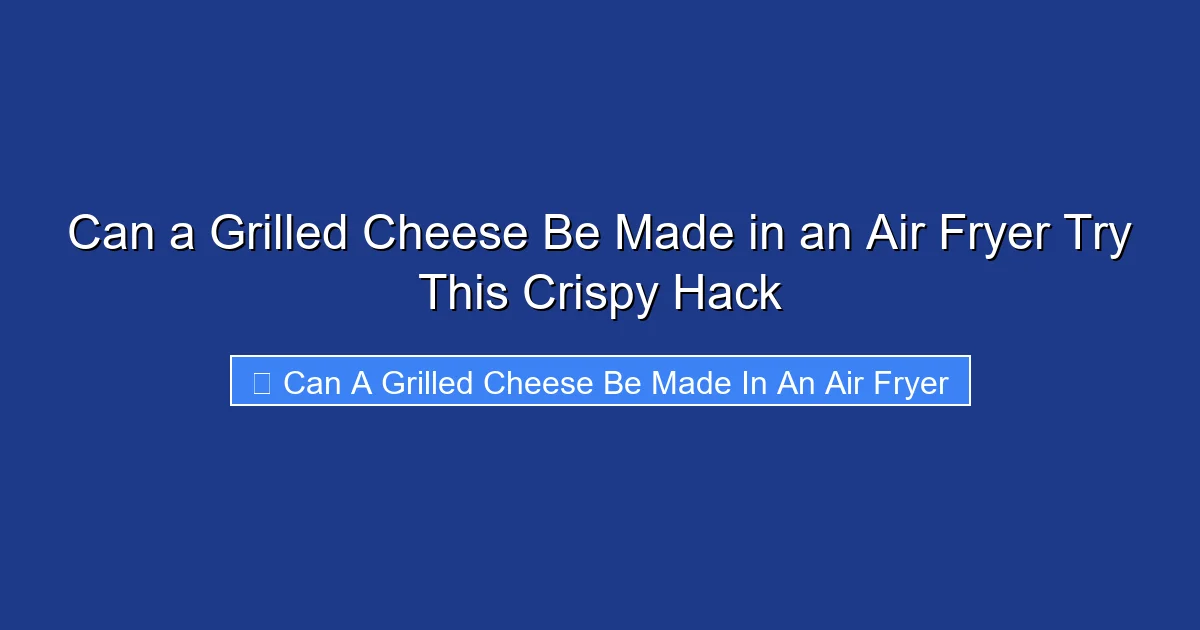 Can a Grilled Cheese Be Made in an Air Fryer Try This Crispy Hack

Can A Grilled Cheese Be Made In An Air Fryer